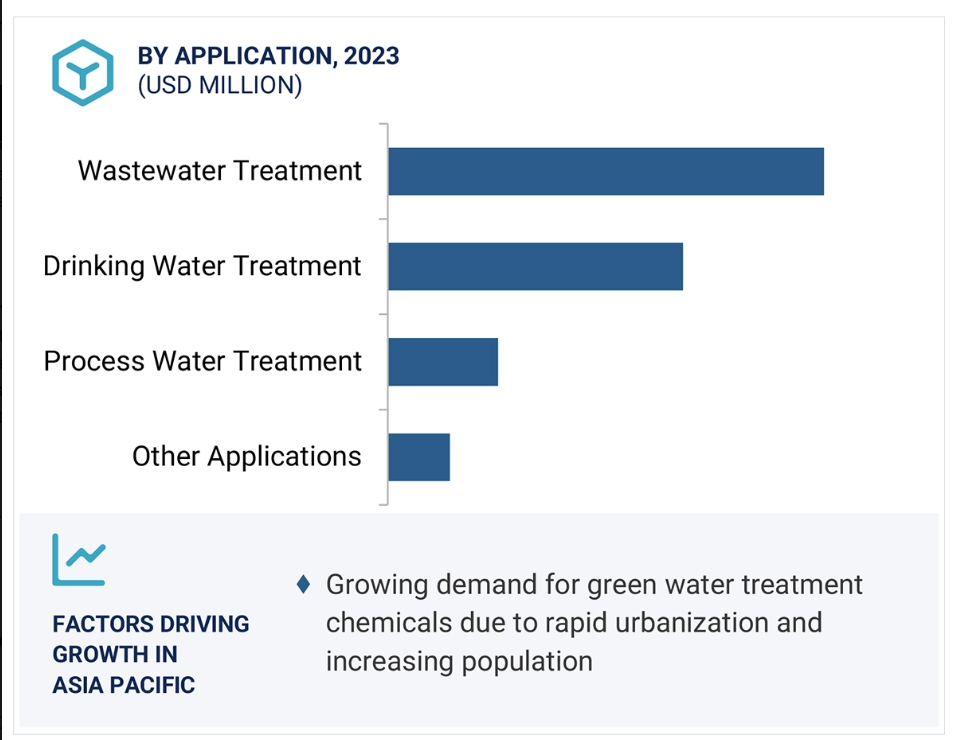 BY APPLICATION, 2023
(USD MILLION)

Wastewater Treatment

Drinking Water Treatment

Process Water Treatment

Other Applications

FACTORS DRIVING GROWTH IN ASIA PACIFIC

♦ Growing demand for green water treatment chemicals due to rapid urbanization and increasing population